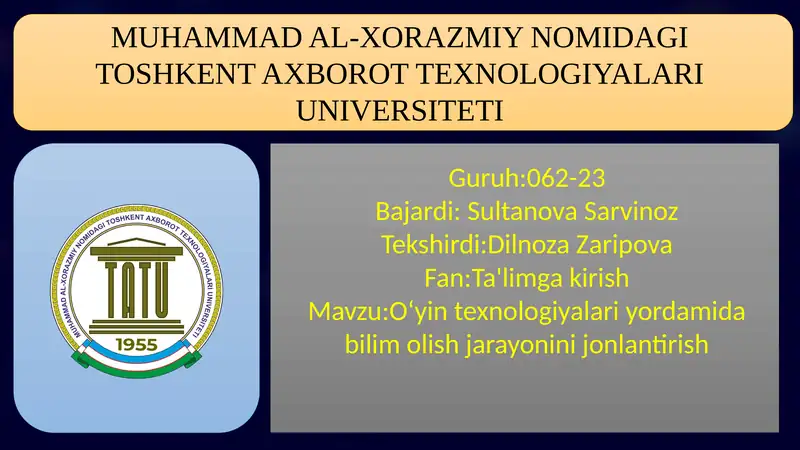 MUHAMMAD AL-XORAZMIY NOMIDAGI TOSHKENT AXBOROT TEXNOLOGIYALARI UNIVERSITETI

MUHAMMAD AL-XORAZMIY NOMIDAGI TOSHKENT AXBOROT TEXNOLOGIYALARI UNIVERSITETI
TATU
1955

Guruh:062-23
Bajardi: Sultanova Sarvinoz
Tekshirdi:Dilnoza Zaripova
Fan:Ta'limga kirish
Mavzu:O‘yin texnologiyalari yordamida bilim olish jarayonini jonlantirish